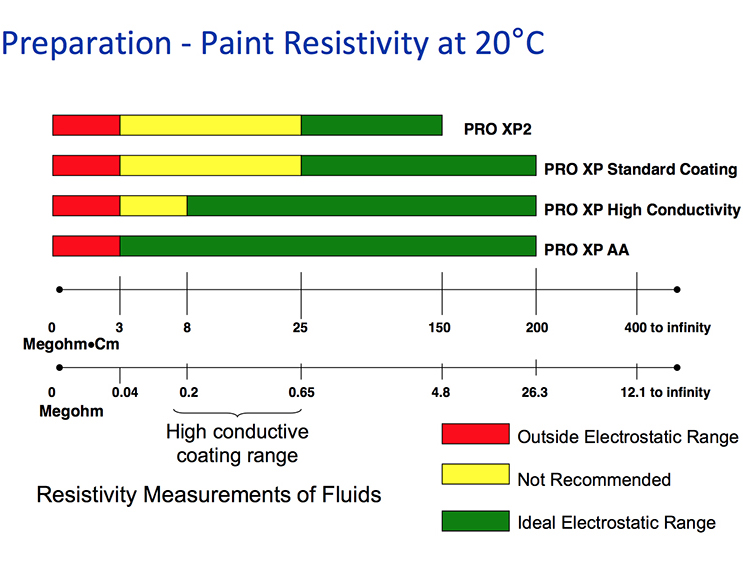 Preparation - Paint Resistivity at 20°C

PRO XP2

PRO XP Standard Coating

PRO XP High Conductivity

PRO XP AA

0 3 8 25 150 200 400 to infinity

Megohm•Cm

0 0.04 0.2 0.65 4.8 26.3 12.1 to infinity

Megohm

High conductive coating range

Resistivity Measurements of Fluids

Outside Electrostatic Range

Not Recommended

Ideal Electrostatic Range